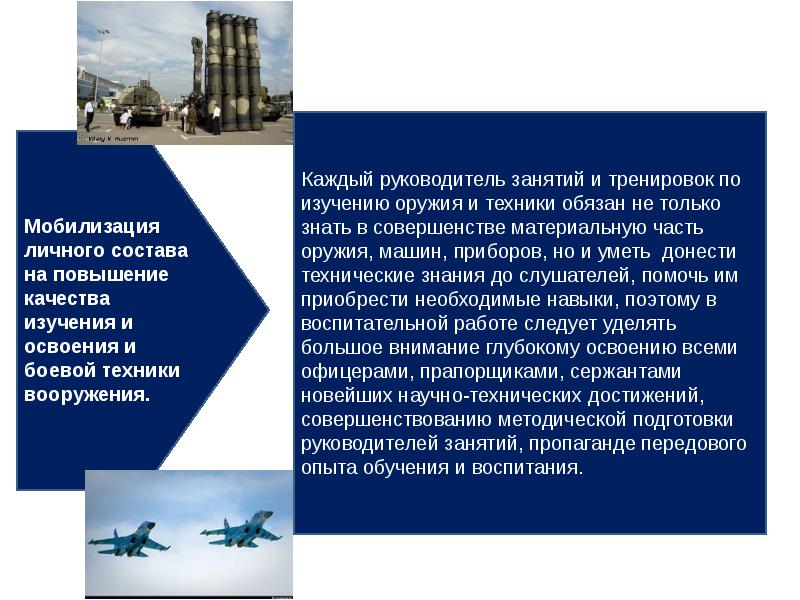 © Vitaly V. Kuzmin

Мобилизация личного состава на повышение качества изучения и освоения и боевой техники вооружения.

Каждый руководитель занятий и тренировок по изучению оружия и техники обязан не только знать в совершенстве материальную часть оружия, машин, приборов, но и уметь донести технические знания до слушателей, помочь им приобрести необходимые навыки, поэтому в воспитательной работе следует уделять большое внимание глубокому освоению всеми офицерами, прапорщиками, сержантами новейших научно-технических достижений, совершенствованию методической подготовки руководителей занятий, пропаганде передового опыта обучения и воспитания.